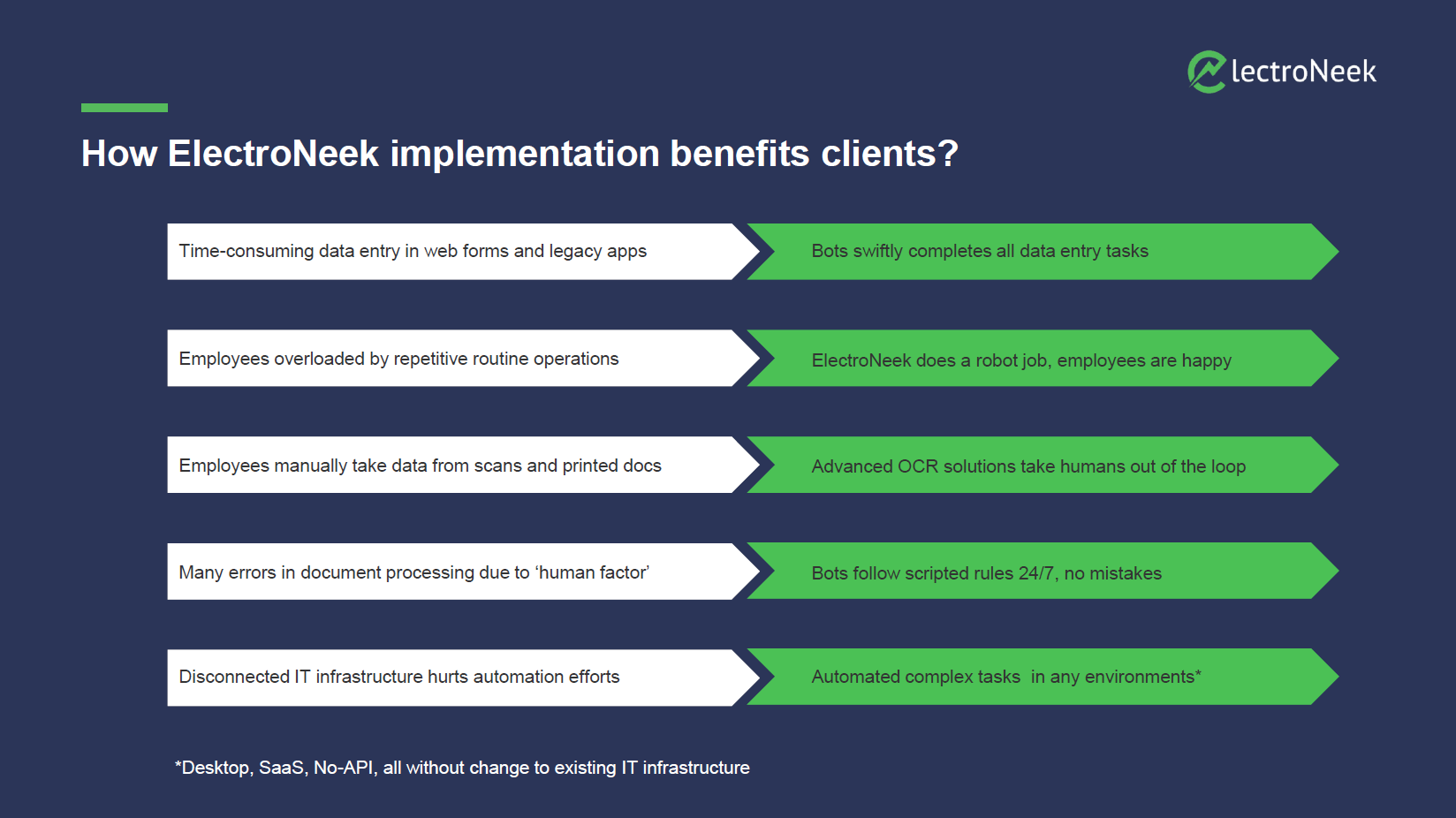 lectroNeek

How ElectroNeek implementation benefits clients?

Time-consuming data entry in web forms and legacy apps

Bots swiftly completes all data entry tasks

Employees overloaded by repetitive routine operations

ElectroNeek does a robot job, employees are happy

Employees manually take data from scans and printed docs

Advanced OCR solutions take humans out of the loop

Many errors in document processing due to ‘human factor’

Bots follow scripted rules 24/7, no mistakes

Disconnected IT infrastructure hurts automation efforts

Automated complex tasks in any environments*

*Desktop, SaaS, No-API, all without change to existing IT infrastructure